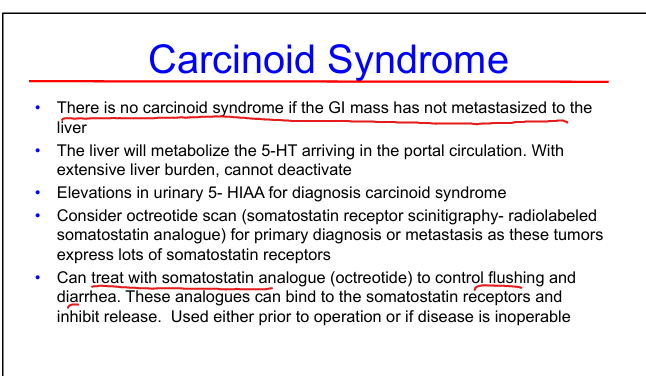 Carcinoid Syndrome

• There is no carcinoid syndrome if the GI mass has not metastasized to the liver
• The liver will metabolize the 5-HT arriving in the portal circulation. With extensive liver burden, cannot deactivate
• Elevations in urinary 5- HIAA for diagnosis carcinoid syndrome
• Consider octreotide scan (somatostatin receptor scinitigraphy- radiolabeled somatostatin analogue) for primary diagnosis or metastasis as these tumors express lots of somatostatin receptors
• Can treat with somatostatin analogue (octreotide) to control flushing and diarrhea. These analogues can bind to the somatostatin receptors and inhibit release. Used either prior to operation or if disease is inoperable